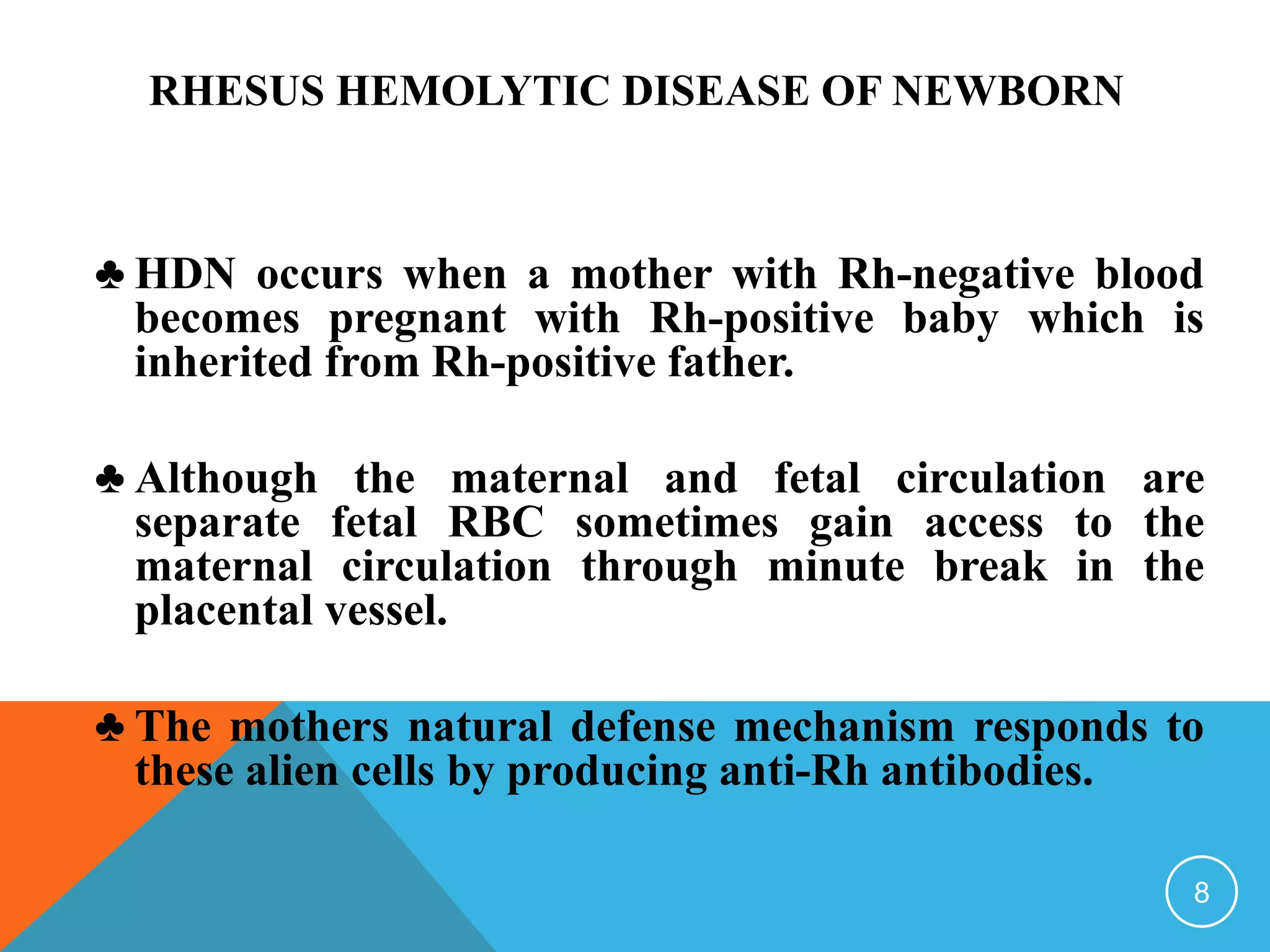 RHESUS HEMOLYTIC DISEASE OF NEWBORN

♣ HDN occurs when a mother with Rh-negative blood becomes pregnant with Rh-positive baby which is inherited from Rh-positive father.

♣ Although the maternal and fetal circulation are separate fetal RBC sometimes gain access to the maternal circulation through minute break in the placental vessel.

♣ The mothers natural defense mechanism responds to these alien cells by producing anti-Rh antibodies.

8